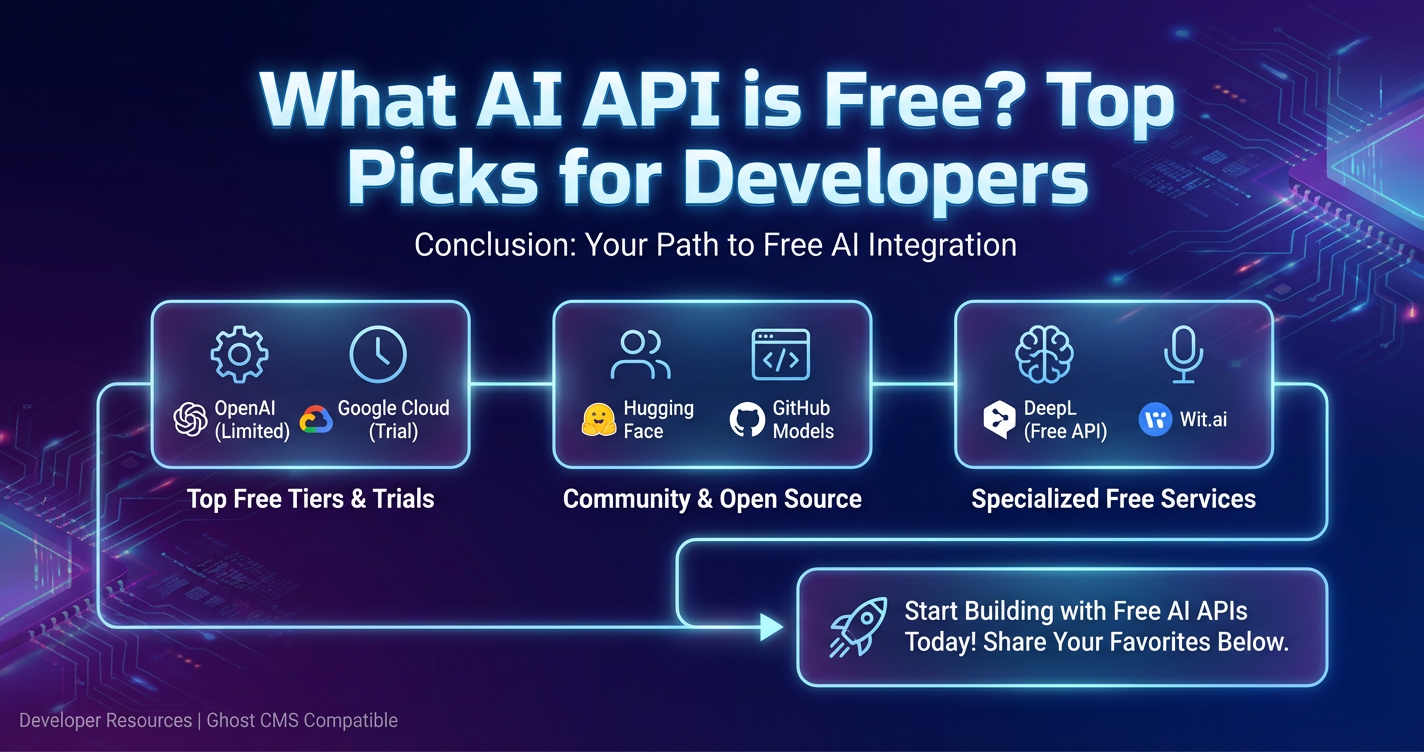 What AI API is Free? Top Picks for Developers

Conclusion: Your Path to Free AI Integration

OpenAI (Limited)
Google Cloud (Trial)

Top Free Tiers & Trials

Hugging Face
GitHub Models

Community & Open Source

DeepL (Free API)
Wit.ai

Specialized Free Services

Start Building with Free AI APIs Today! Share Your Favorites Below.

Developer Resources | Ghost CMS Compatible